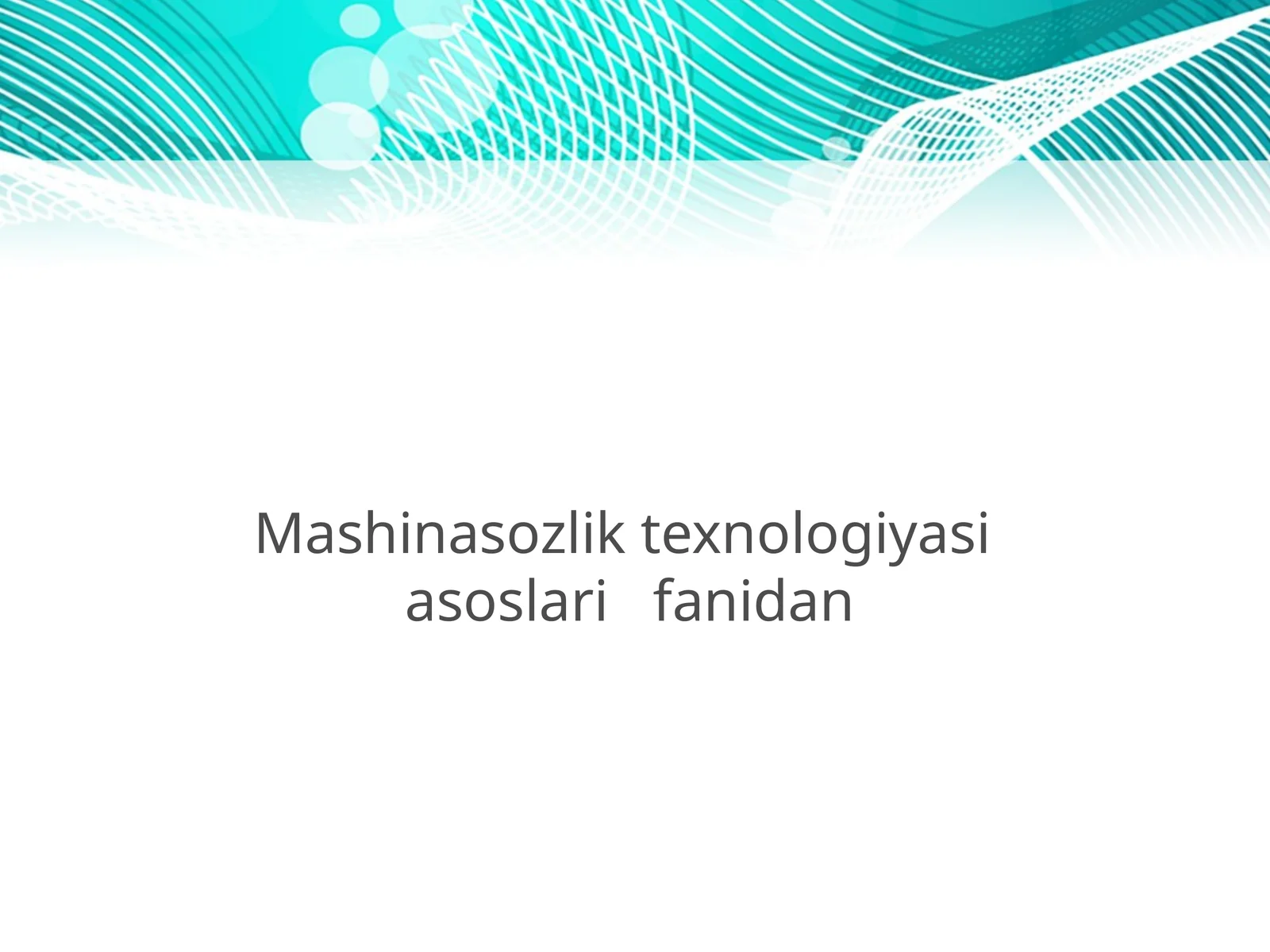 Mashinasozlik texnologiyasi asoslari fanidan